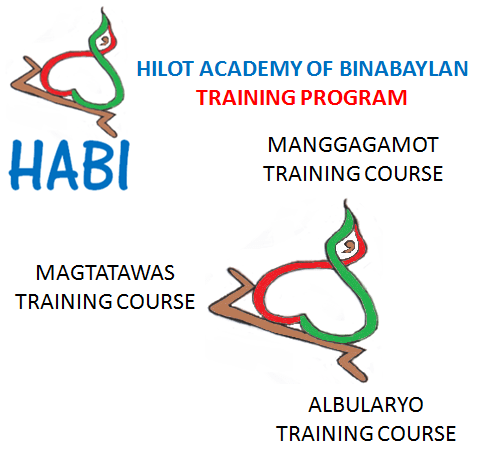 HABI

HILOT ACADEMY OF BINABAYLAN
TRAINING PROGRAM

MANGGAGAMOT
TRAINING COURSE

MAGTATAWAS
TRAINING COURSE

ALBULARYO
TRAINING COURSE